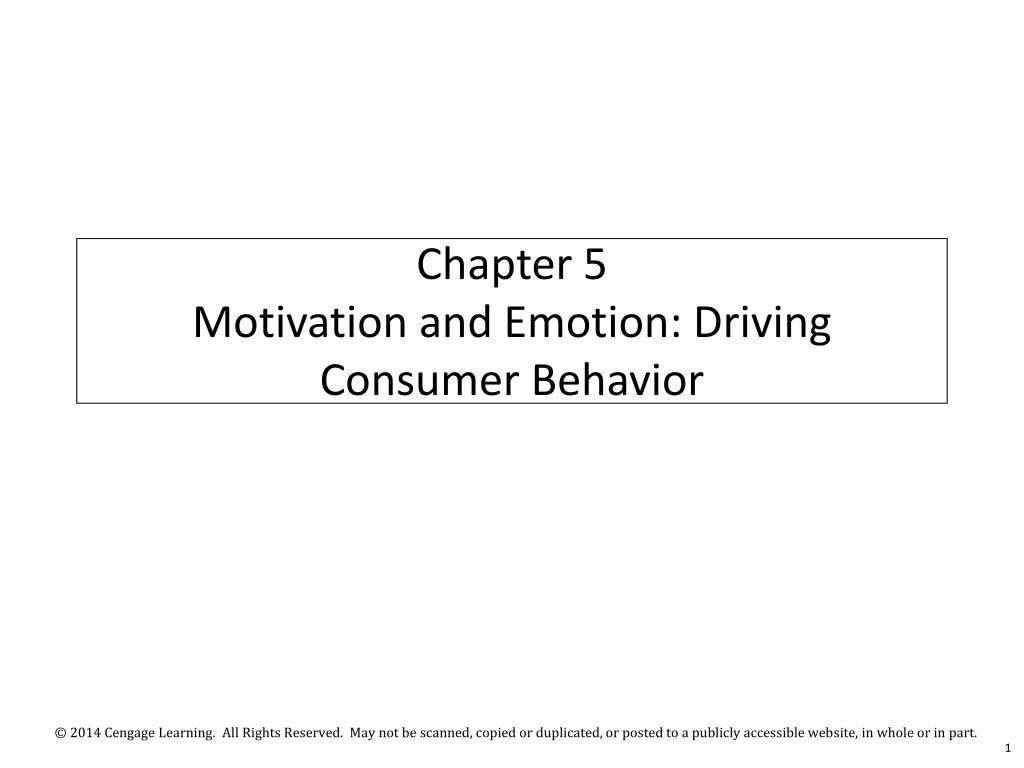 Chapter 5
Motivation and Emotion: Driving Consumer Behavior

© 2014 Cengage Learning. All Rights Reserved. May not be scanned, copied or duplicated, or posted to a publicly accessible website, in whole or in part.

1